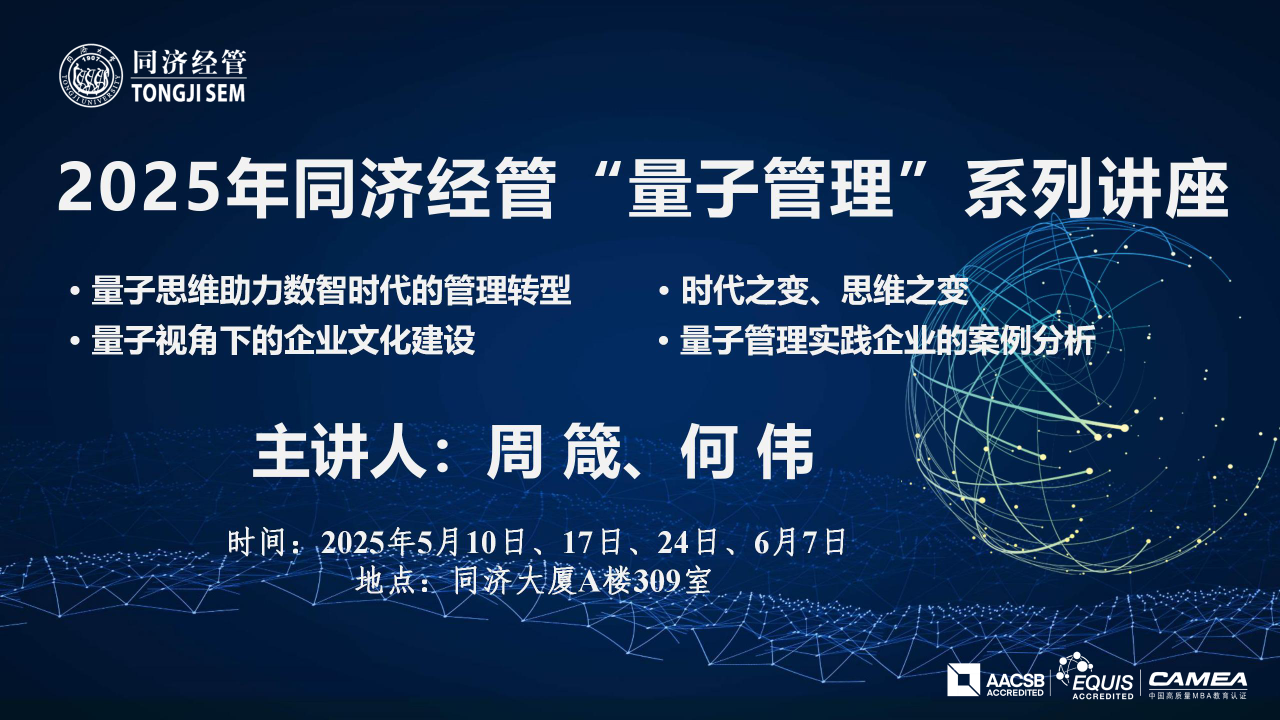 同济经管
TONGJI SEM

2025年同济经管“量子管理”系列讲座

• 量子思维助力数智时代的管理转型
• 量子视角下的企业文化建设

• 时代之变、思维之变
• 量子管理实践企业的案例分析

主讲人：周 箴、何 伟

时间：2025年5月10日、17日、24日、6月7日
地点：同济大厦A楼309室

AACSB ACCREDITED
EQUIS ACCREDITED
CAMEA 中国高质量MBA教育认证